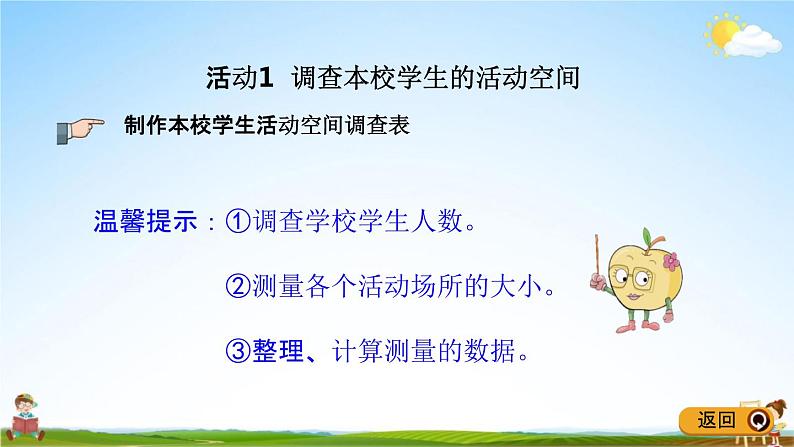 活动1 调查本校学生的活动空间

制作本校学生活动空间调查表

温馨提示：①调查学校学生人数。

②测量各个活动场所的大小。

③整理、计算测量的数据。

返回